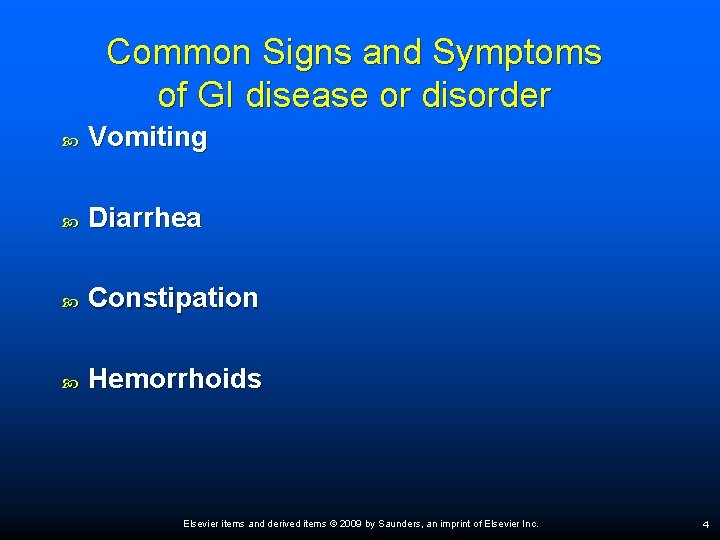 Common Signs and Symptoms of GI disease or disorder

Vomiting

Diarrhea

Constipation

Hemorrhoids

Elsevier items and derived items © 2009 by Saunders, an imprint of Elsevier Inc.

4